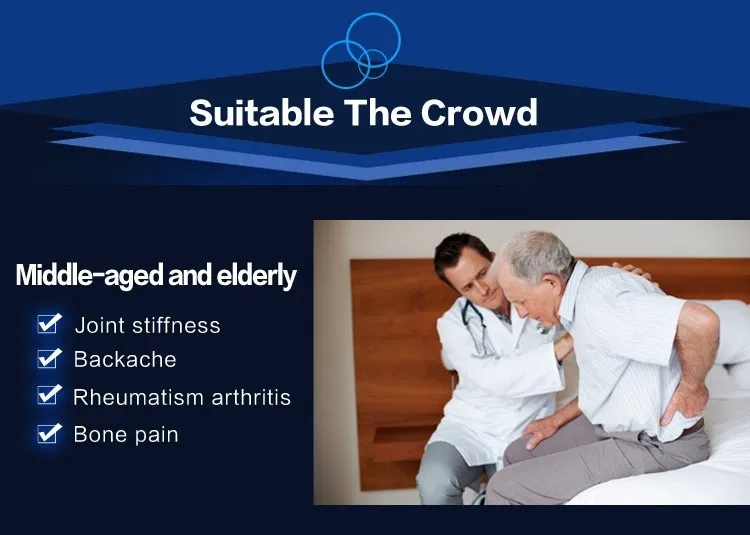 Suitable The Crowd

Middle-aged and elderly

Joint stiffness
Backache
Rheumatism arthritis
Bone pain